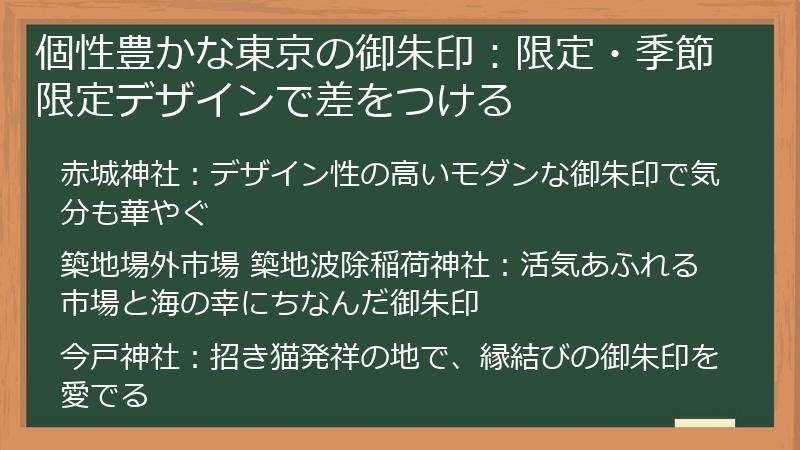 個性豊かな東京の御朱印：限定・季節限定デザインで差をつける

赤城神社：デザイン性の高いモダンな御朱印で気分も華やぐ

築地場外市場 築地波除稲荷神社：活気あふれる市場と海の幸にちなんだ御朱印

今戸神社：招き猫発祥の地で、縁結びの御朱印を愛でる